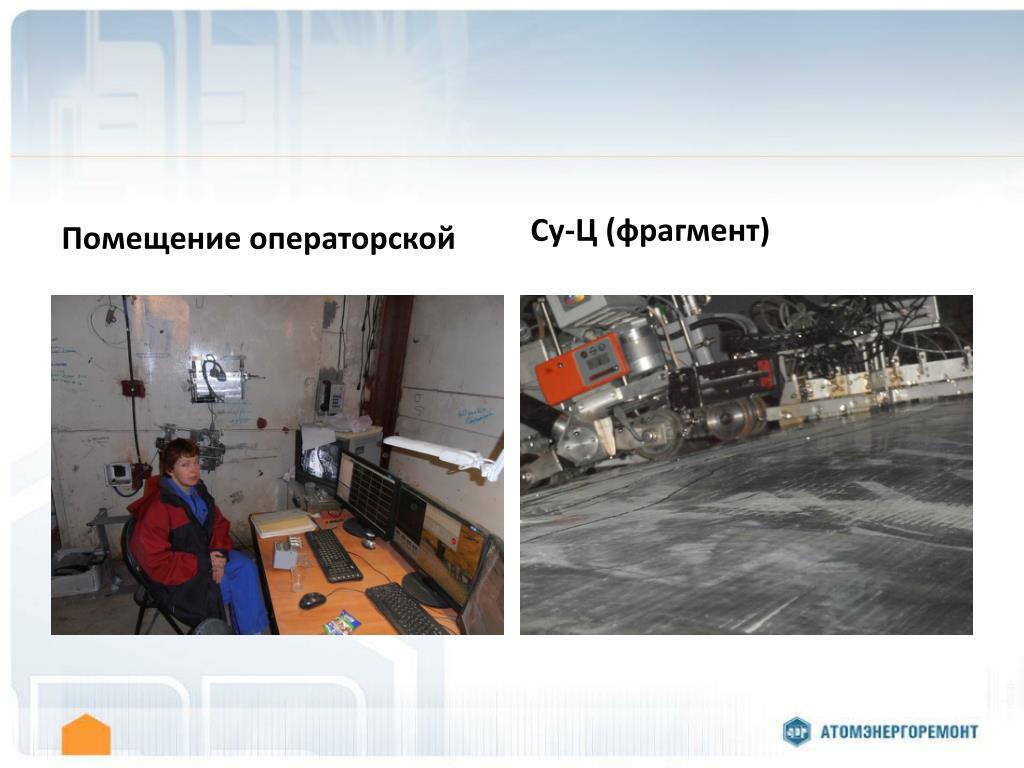 Помещение операторской

Су-Ц (фрагмент)

АТОМЭНЕРГОРЕМОНТ